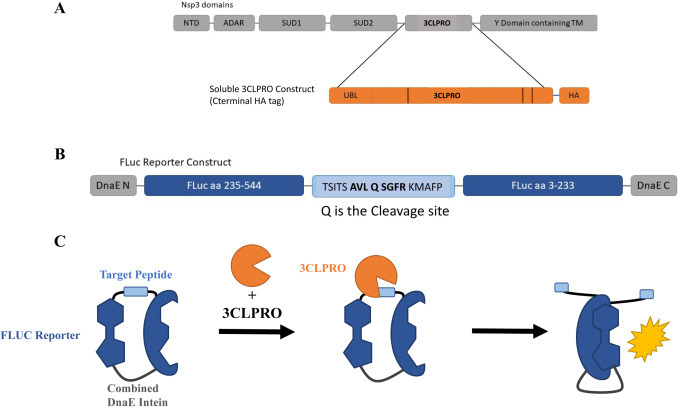 A

Nsp3 domains

NTD ADAR SUD1 SUD2 3CLPRO Y Domain containing TM

Soluble 3CLPRO Construct (Cterminal HA tag)

UBL 3CLPRO HA

B

FLuc Reporter Construct

DnaE N FLuc aa 235-544 TSITS AVL Q SGFR KMAFP FLuc aa 3-233 DnaE C

Q is the Cleavage site

C

Target Peptide

FLUC Reporter

Combined DnaE Intein

+ 3CLPRO

3CLPRO